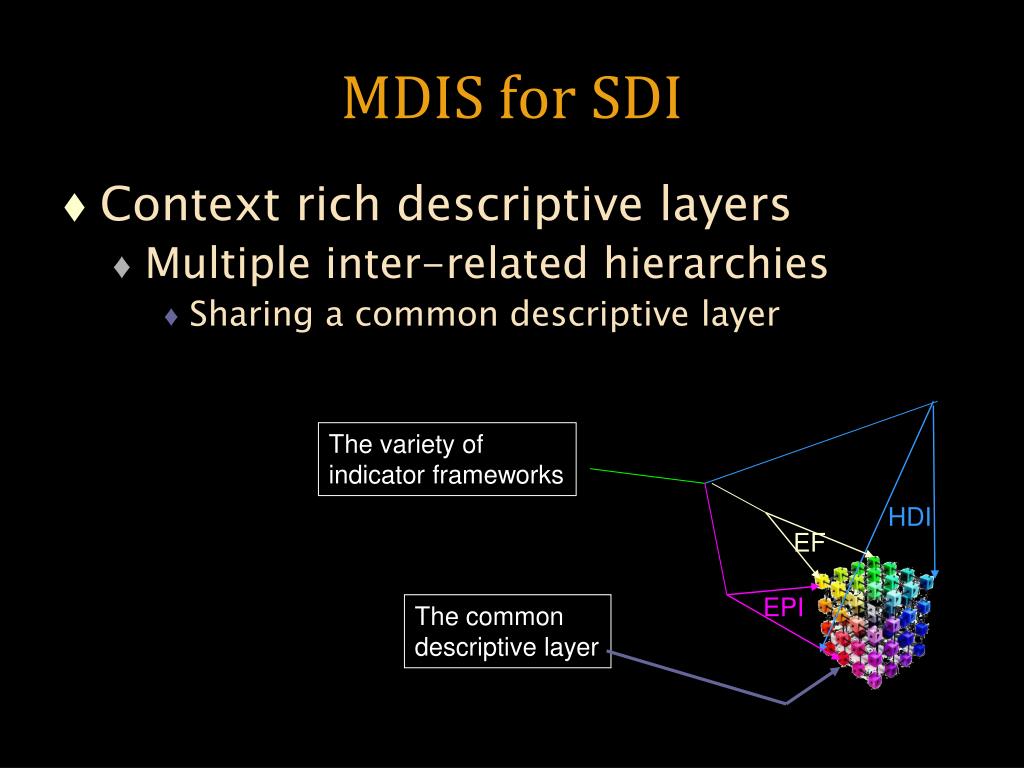 MDIS for SDI

♦ Context rich descriptive layers
♦ Multiple inter-related hierarchies
♦ Sharing a common descriptive layer

The variety of indicator frameworks

HDI

EF

EPI

The common descriptive layer